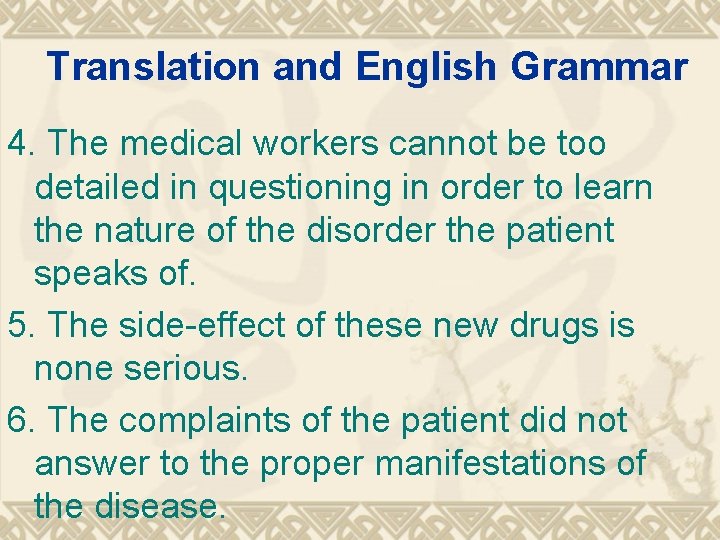 Translation and English Grammar

4. The medical workers cannot be too detailed in questioning in order to learn the nature of the disorder the patient speaks of.

5. The side-effect of these new drugs is none serious.

6. The complaints of the patient did not answer to the proper manifestations of the disease.